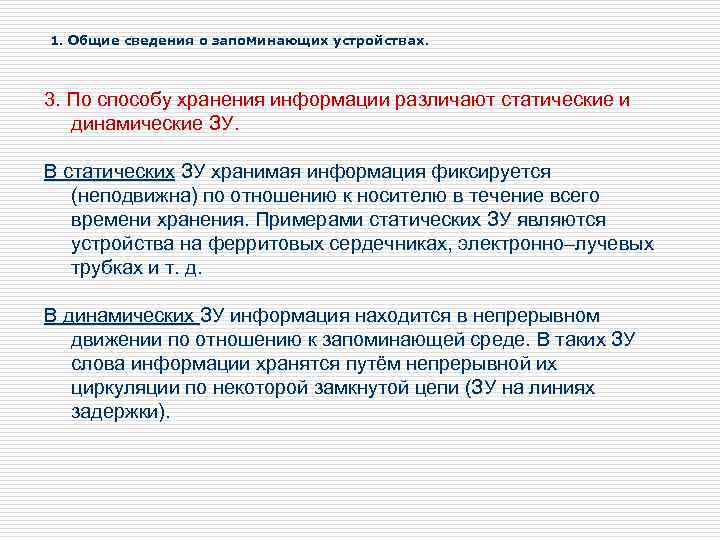 1. Общие сведения о запоминающих устройствах.

3. По способу хранения информации различают статические и динамические ЗУ.

В статических ЗУ хранимая информация фиксируется (неподвижна) по отношению к носителю в течение всего времени хранения. Примерами статических ЗУ являются устройства на ферритовых сердечниках, электронно–лучевых трубках и т. д.

В динамических ЗУ информация находится в непрерывном движении по отношению к запоминающей среде. В таких ЗУ слова информации хранятся путём непрерывной их циркуляции по некоторой замкнутой цепи (ЗУ на линиях задержки).